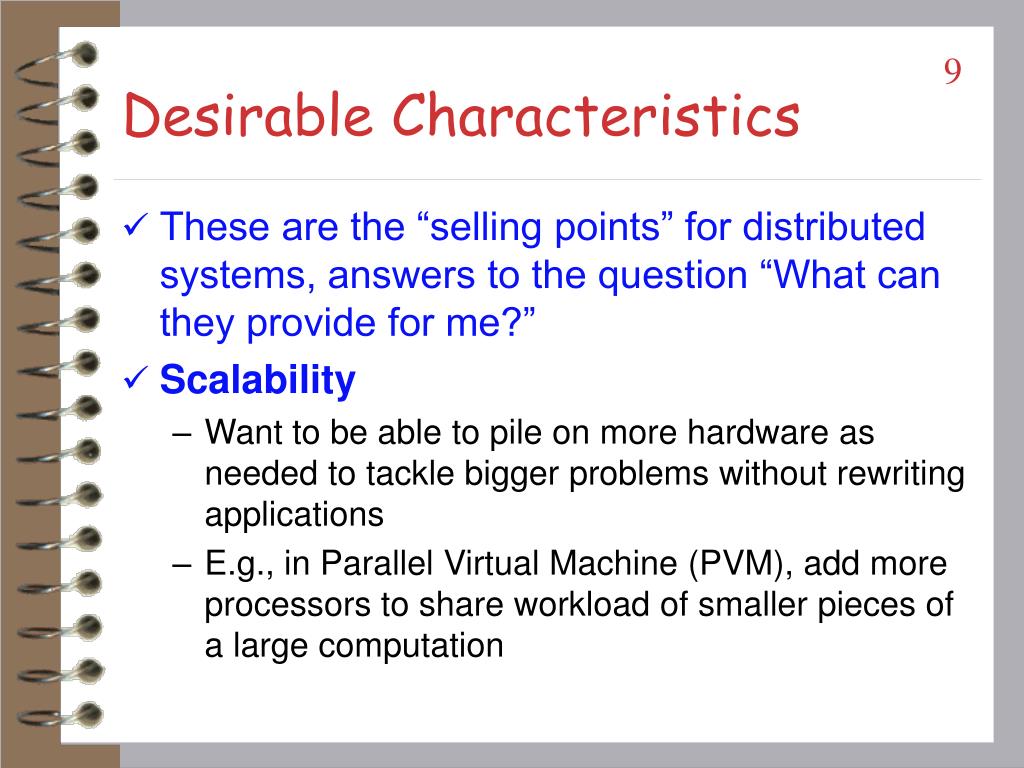 9

Desirable Characteristics

✓ These are the “selling points” for distributed systems, answers to the question “What can they provide for me?”

✓ Scalability

– Want to be able to pile on more hardware as needed to tackle bigger problems without rewriting applications

– E.g., in Parallel Virtual Machine (PVM), add more processors to share workload of smaller pieces of a large computation